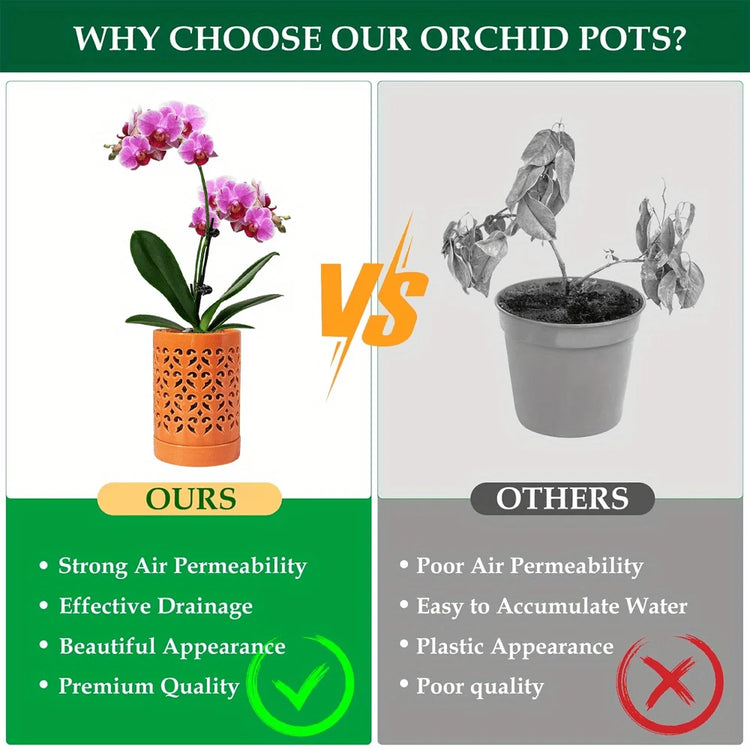 WHY CHOOSE OUR ORCHID POTS?

VS

OURS

• Strong Air Permeability
• Effective Drainage
• Beautiful Appearance
• Premium Quality

OTHERS

• Poor Air Permeability
• Easy to Accumulate Water
• Plastic Appearance
• Poor quality